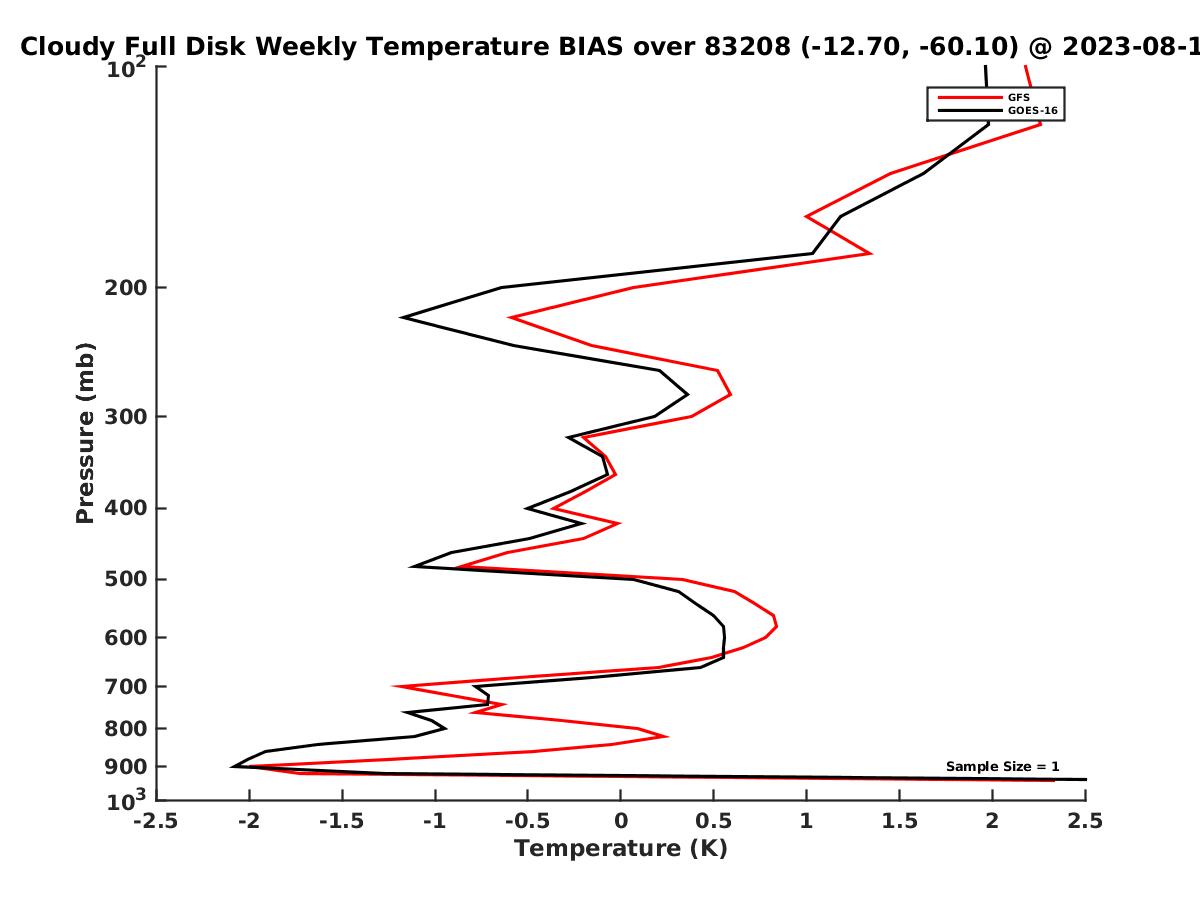 Cloudy Full Disk Weekly Temperature BIAS over 83208 (-12.70, -60.10) @ 2023-08-1

GFS
GOES-16

Pressure (mb)

$10^2$
200
300
400
500
600
700
800
900
$10^3$

Sample Size = 1

-2.5
-2
-1.5
-1
-0.5
0
0.5
1
1.5
2
2.5
Temperature (K)